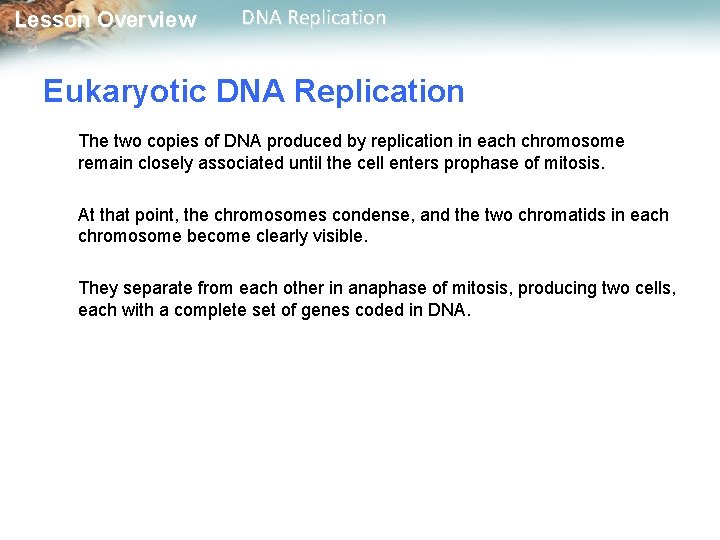 Lesson Overview DNA Replication

Eukaryotic DNA Replication

The two copies of DNA produced by replication in each chromosome remain closely associated until the cell enters prophase of mitosis.

At that point, the chromosomes condense, and the two chromatids in each chromosome become clearly visible.

They separate from each other in anaphase of mitosis, producing two cells, each with a complete set of genes coded in DNA.